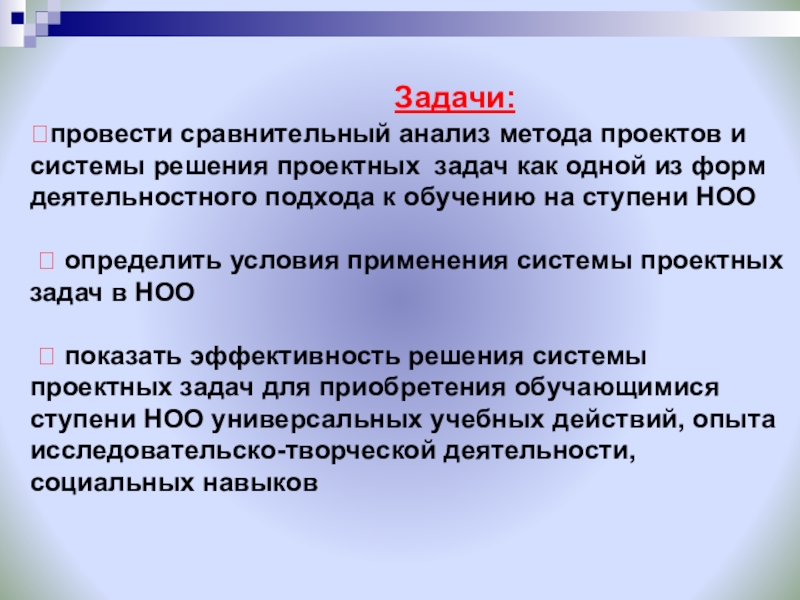 Задачи:

провести сравнительный анализ метода проектов и системы решения проектных задач как одной из форм деятельностного подхода к обучению на ступени НОО

определить условия применения системы проектных задач в НОО

показать эффективность решения системы проектных задач для приобретения обучающимися ступени НОО универсальных учебных действий, опыта исследовательско-творческой деятельности, социальных навыков